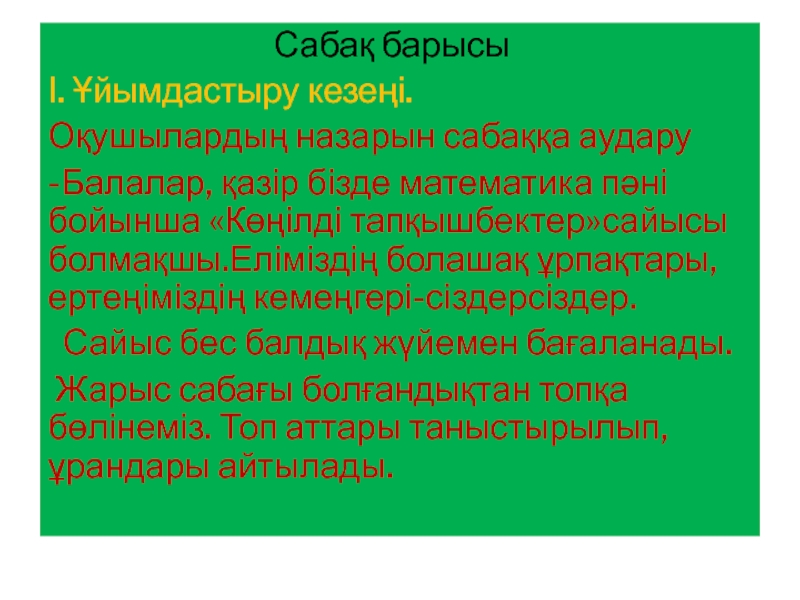 Сабақ барысы

І. Ұйымдастыру кезеңі.

Оқушылардың назарын сабаққа аудару

-Балалар, қазір бізде математика пәні бойынша «Көңілді тапқышбектер»сайысы болмақшы.Еліміздің болашақ ұрпақтары, ертеңіміздің кемеңгері-сіздерсіздер.

Сайыс бес балдық жүйемен бағаланады.

Жарыс сабағы болғандықтан топқа бөлінеміз. Топ аттары таныстырылып, ұрандары айтылады.